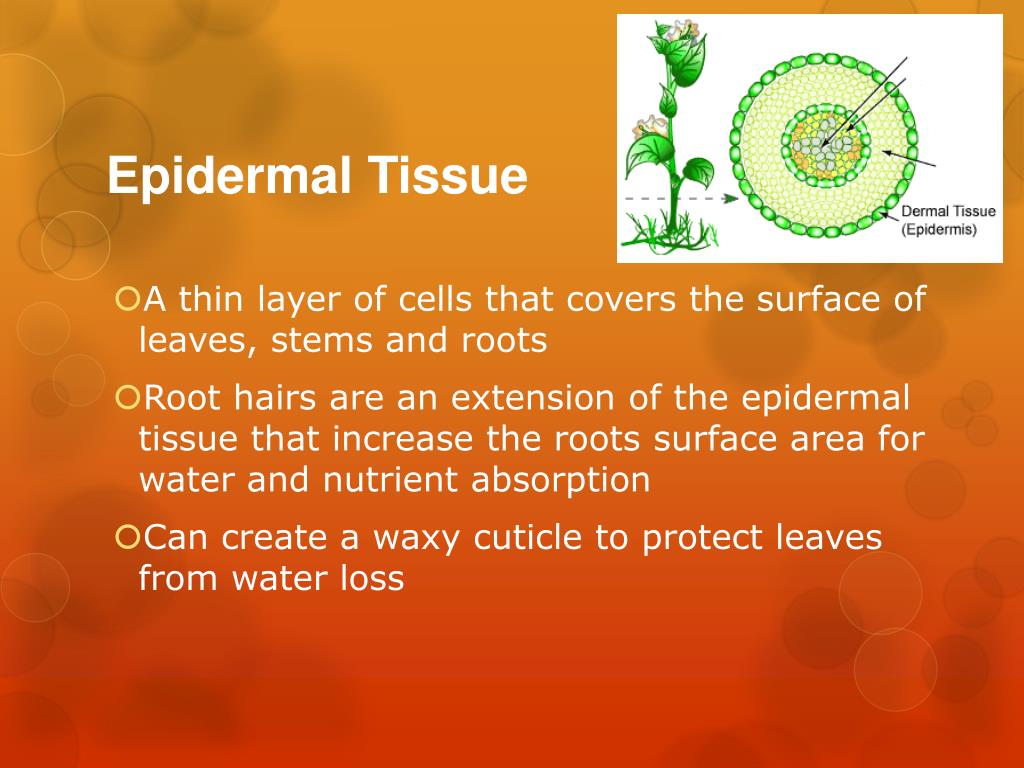 Epidermal Tissue

Dermal Tissue (Epidermis)

A thin layer of cells that covers the surface of leaves, stems and roots

Root hairs are an extension of the epidermal tissue that increase the roots surface area for water and nutrient absorption

Can create a waxy cuticle to protect leaves from water loss